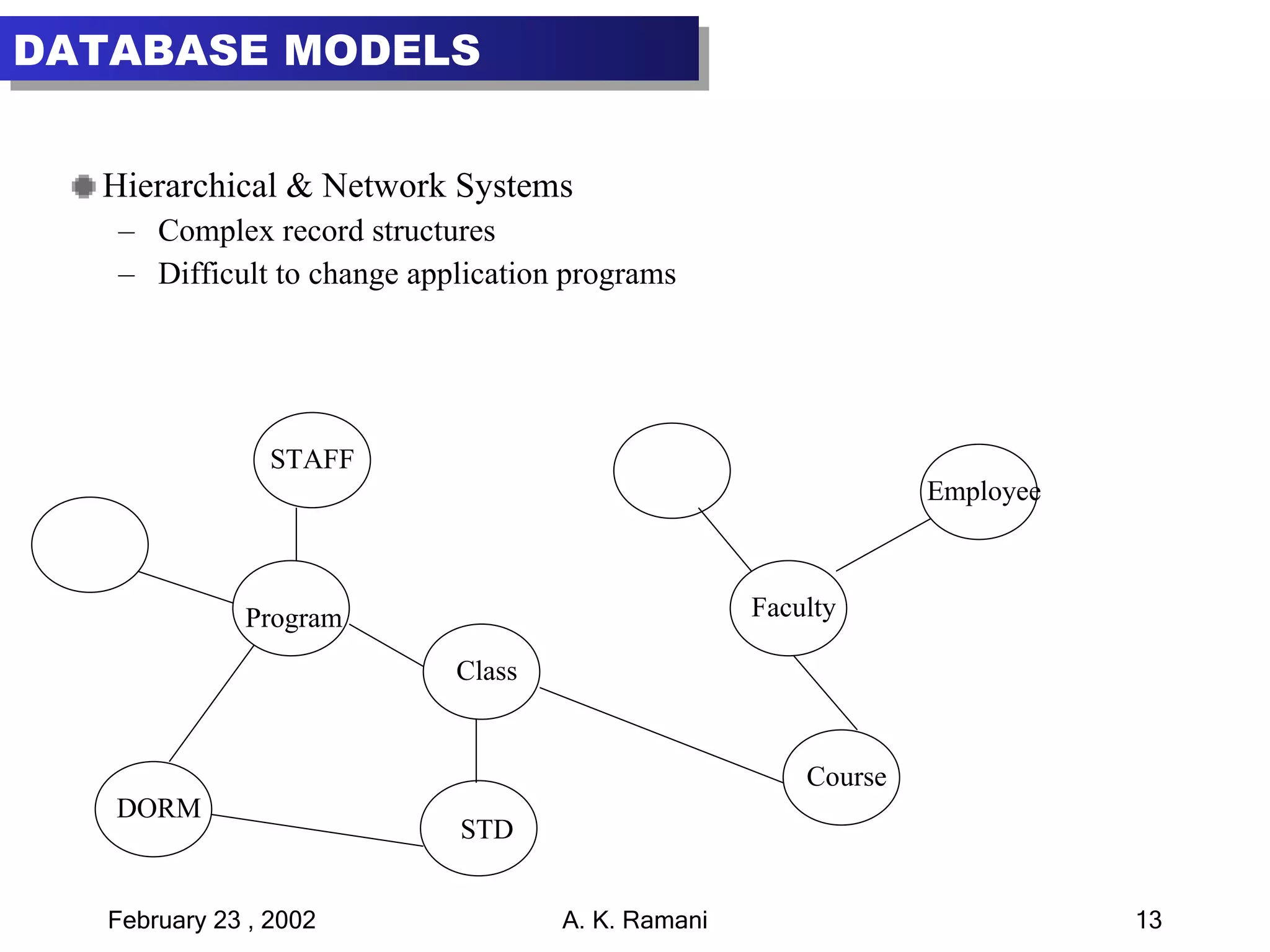 DATABASE MODELS

Hierarchical & Network Systems
– Complex record structures
– Difficult to change application programs

STAFF

Employee

Program

Faculty

Class

Course

DORM

STD

February 23 , 2002 A. K. Ramani 13